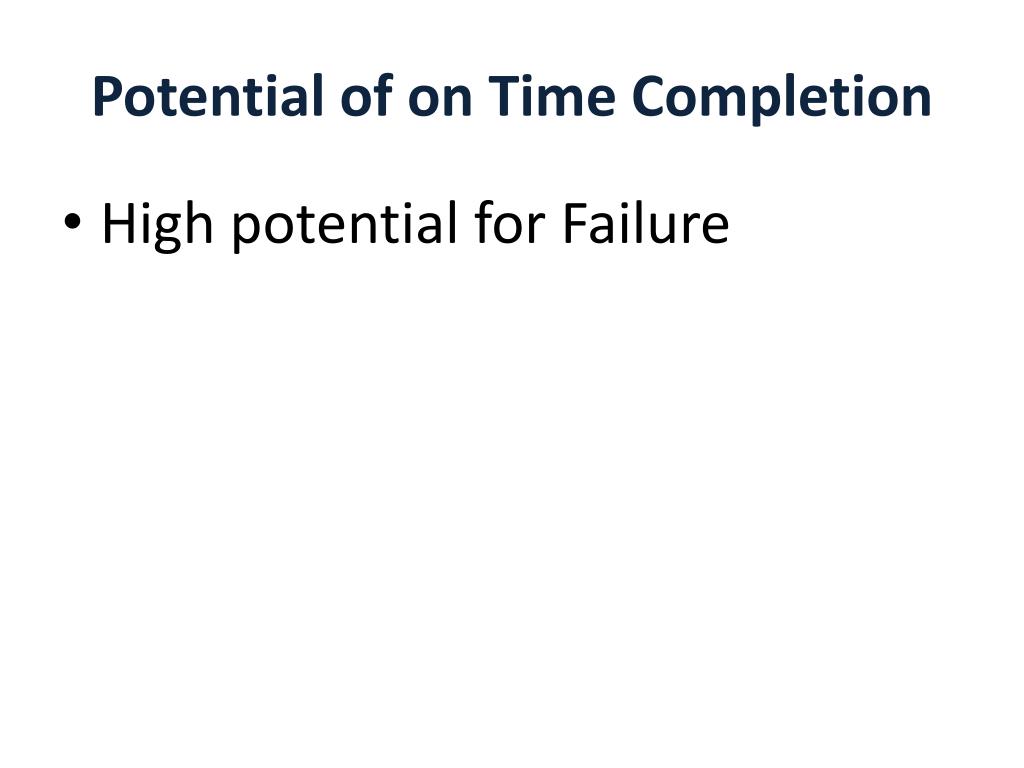 Potential of on Time Completion

• High potential for Failure